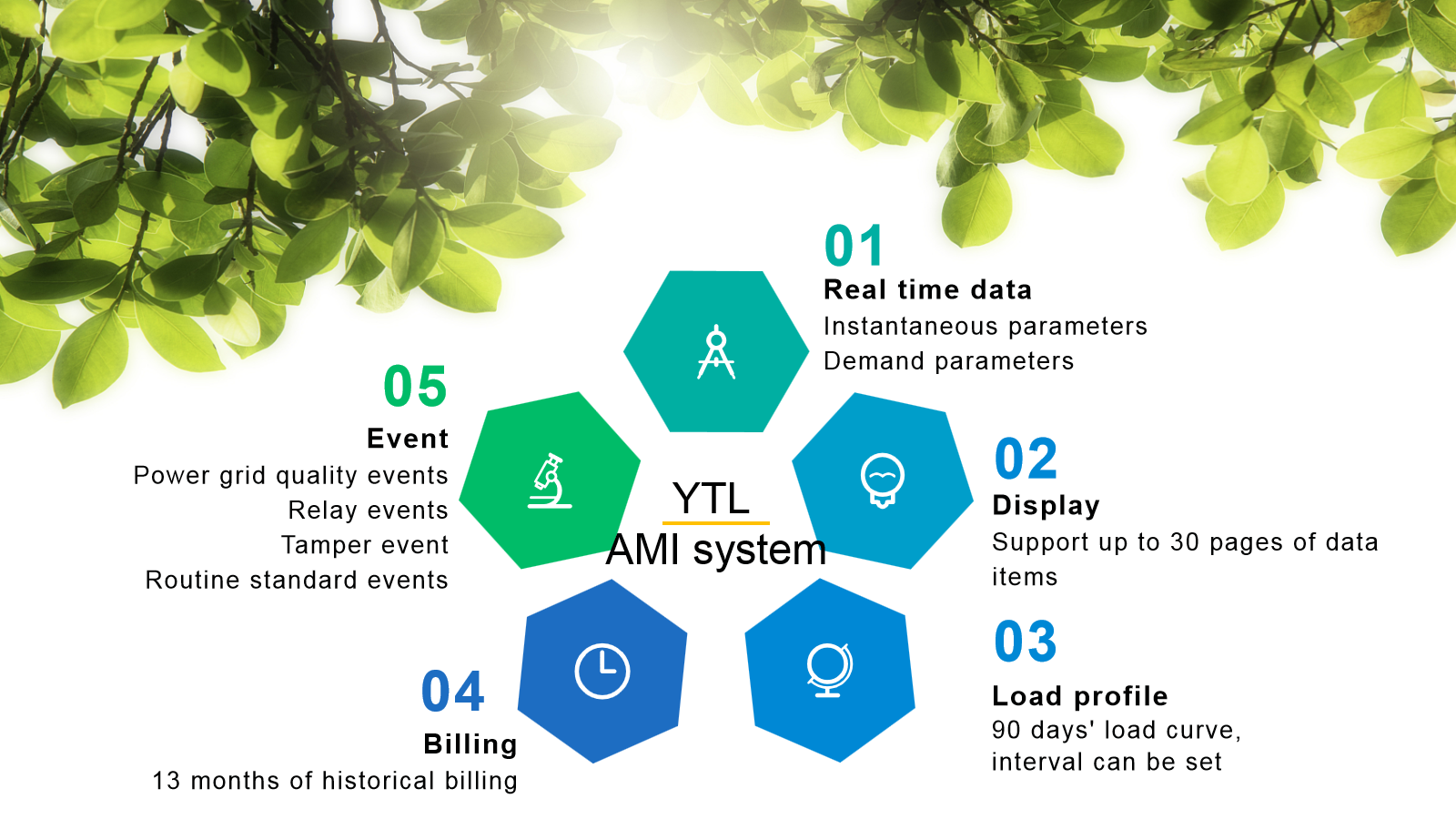 YTL
AMI system

01
Real time data
Instantaneous parameters
Demand parameters

02
Display
Support up to 30 pages of data items

03
Load profile
90 days' load curve, interval can be set

04
Billing
13 months of historical billing

05
Event
Power grid quality events
Relay events
Tamper event
Routine standard events